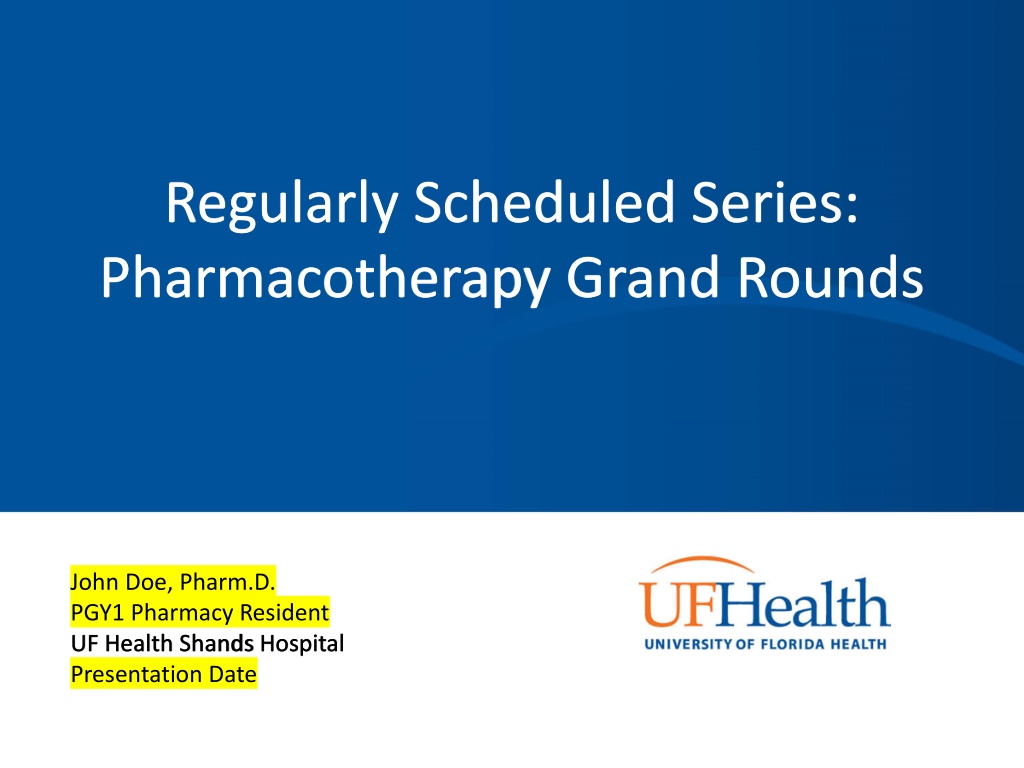 Regularly Scheduled Series:
Pharmacotherapy Grand Rounds

John Doe, Pharm.D.
PGY1 Pharmacy Resident
UF Health Shands Hospital
Presentation Date

UFHealth
UNIVERSITY OF FLORIDA HEALTH